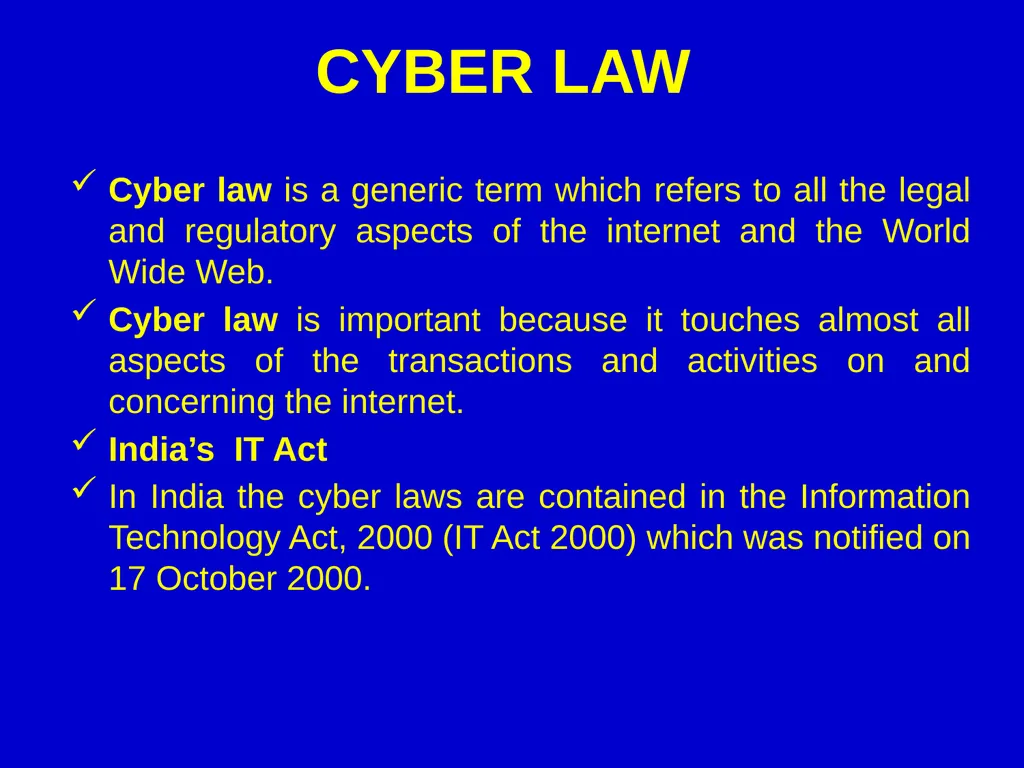 CYBER LAW

✓ Cyber law is a generic term which refers to all the legal and regulatory aspects of the internet and the World Wide Web.

✓ Cyber law is important because it touches almost all aspects of the transactions and activities on and concerning the internet.

✓ India's IT Act

✓ In India the cyber laws are contained in the Information Technology Act, 2000 (IT Act 2000) which was notified on 17 October 2000.